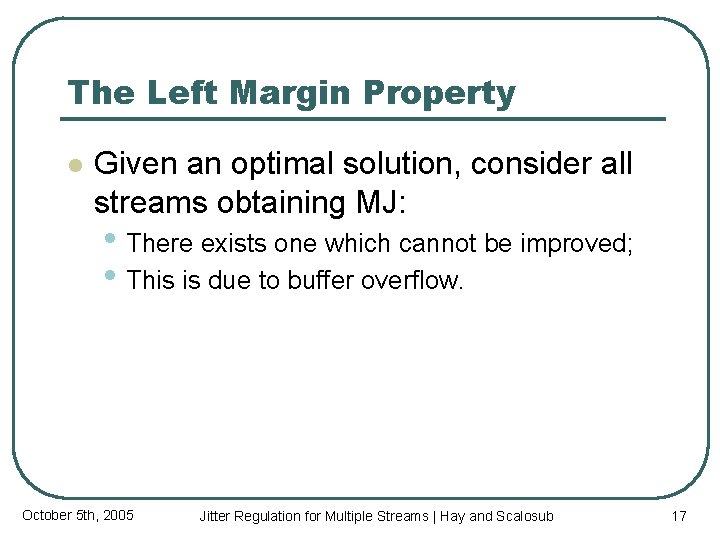 The Left Margin Property

- Given an optimal solution, consider all streams obtaining MJ:
  - There exists one which cannot be improved;
  - This is due to buffer overflow.

October 5th, 2005 Jitter Regulation for Multiple Streams | Hay and Scalosub 17